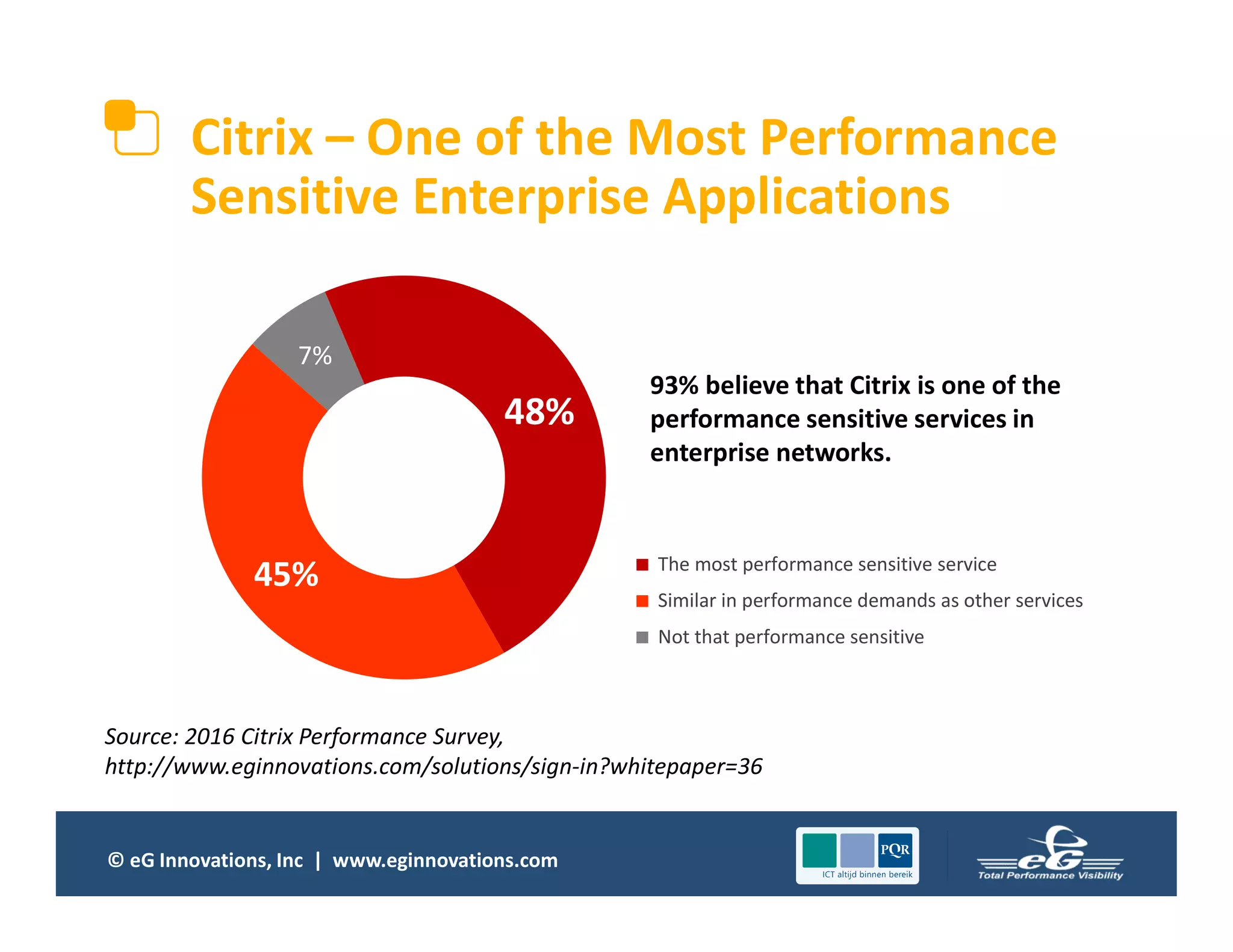 Citrix – One of the Most Performance Sensitive Enterprise Applications

7%

48%

45%

93% believe that Citrix is one of the performance sensitive services in enterprise networks.

The most performance sensitive service

Similar in performance demands as other services

Not that performance sensitive

Source: 2016 Citrix Performance Survey, http://www.eginnovations.com/solutions/sign-in?whitepaper=36

© eG Innovations, Inc | www.eginnovations.com

PQR
ICT altijd binnen bereik

eG
Total Performance Visibility